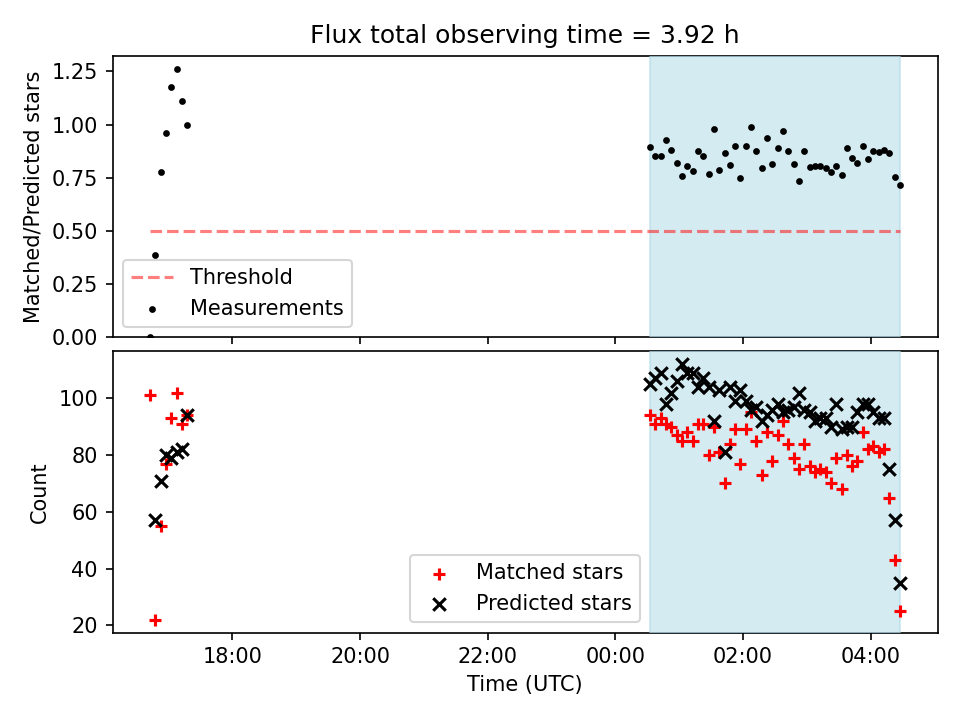 Flux total observing time = 3.92 h

Matched/Predicted stars

1.25
1.00
0.75
0.50
0.25
0.00

Threshold
Measurements

Count

100
80
60
40
20

Matched stars
Predicted stars

18:00
20:00
22:00
00:00
02:00
04:00

Time (UTC)